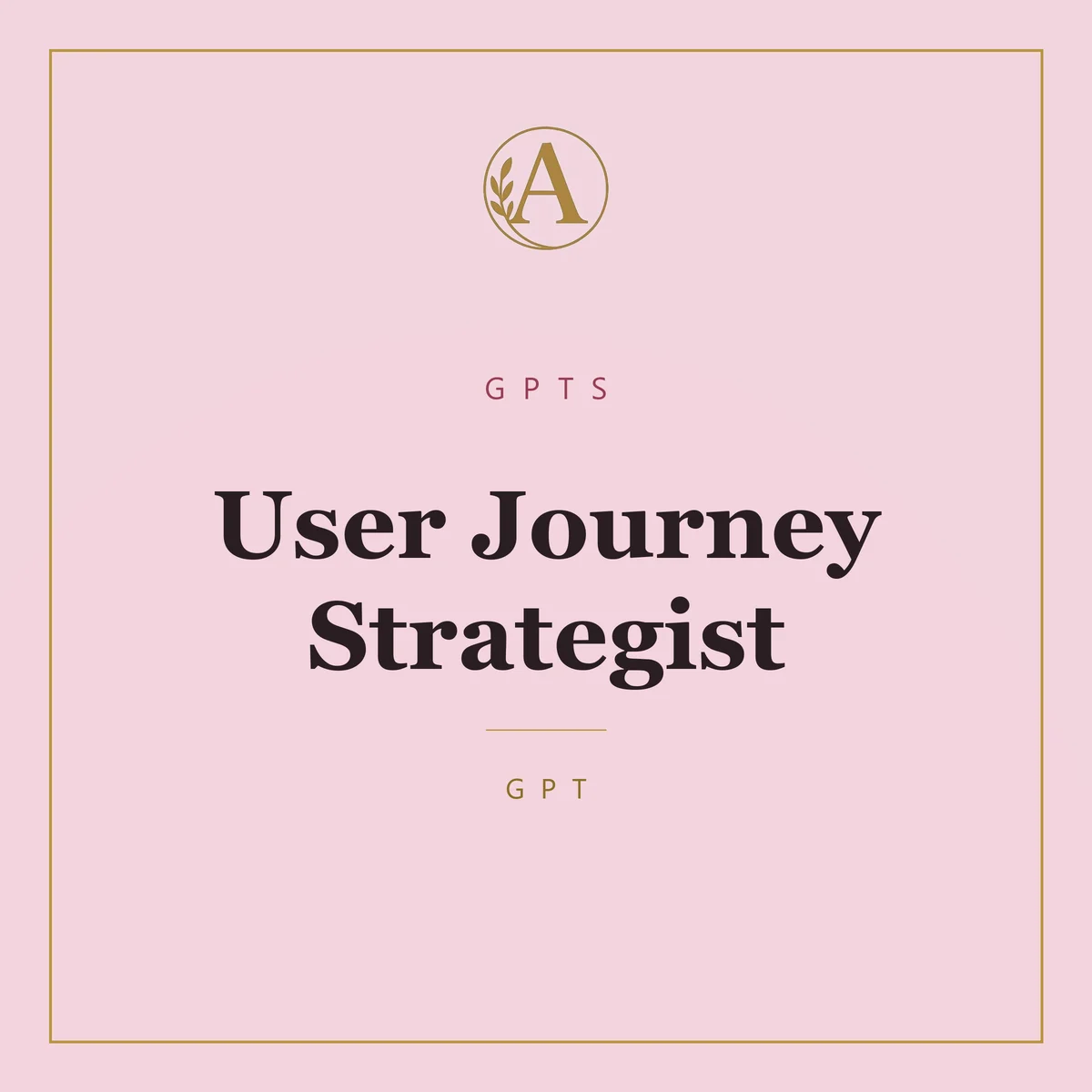 A

GPTS

User Journey Strategist

GPT